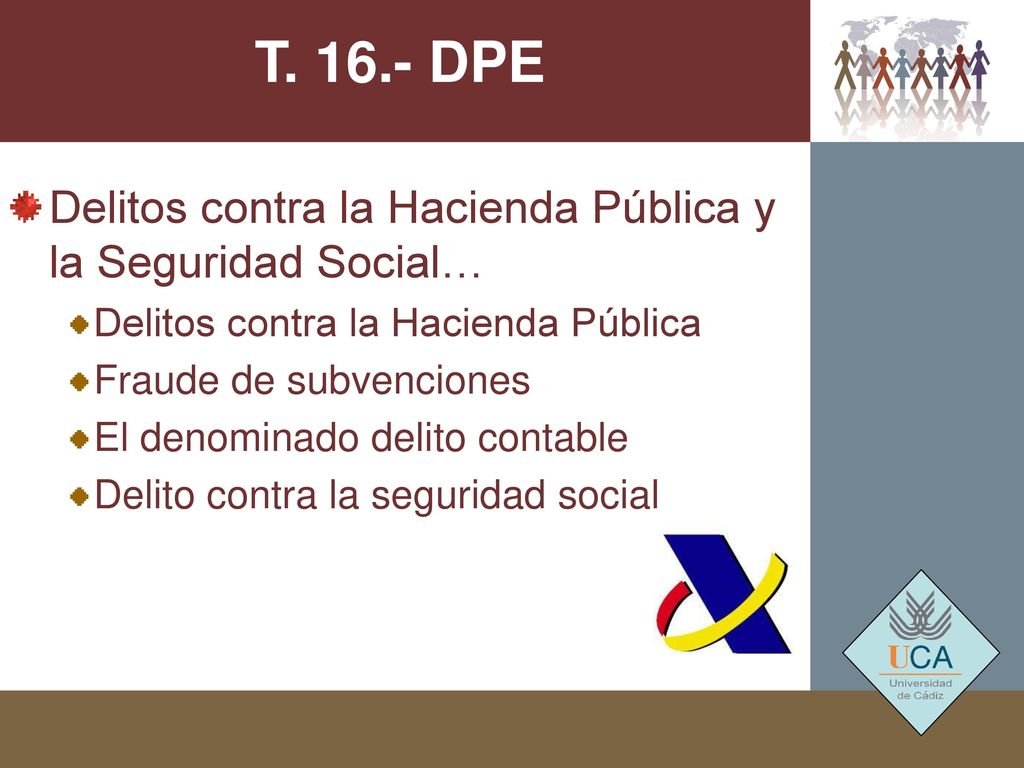 T. 16.- DPE

Delitos contra la Hacienda Pública y la Seguridad Social…

Delitos contra la Hacienda Pública

Fraude de subvenciones

El denominado delito contable

Delito contra la seguridad social

UCA
Universidad de Cádiz